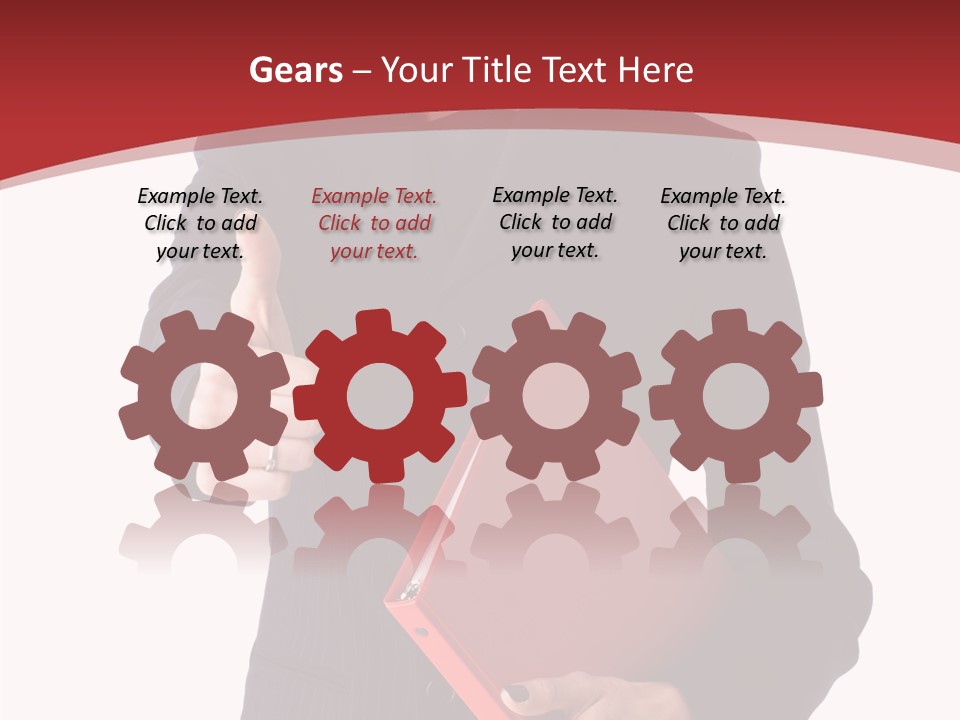 Gears – Your Title Text Here

Example Text. Click to add your text.

Example Text. Click to add your text.

Example Text. Click to add your text.

Example Text. Click to add your text.